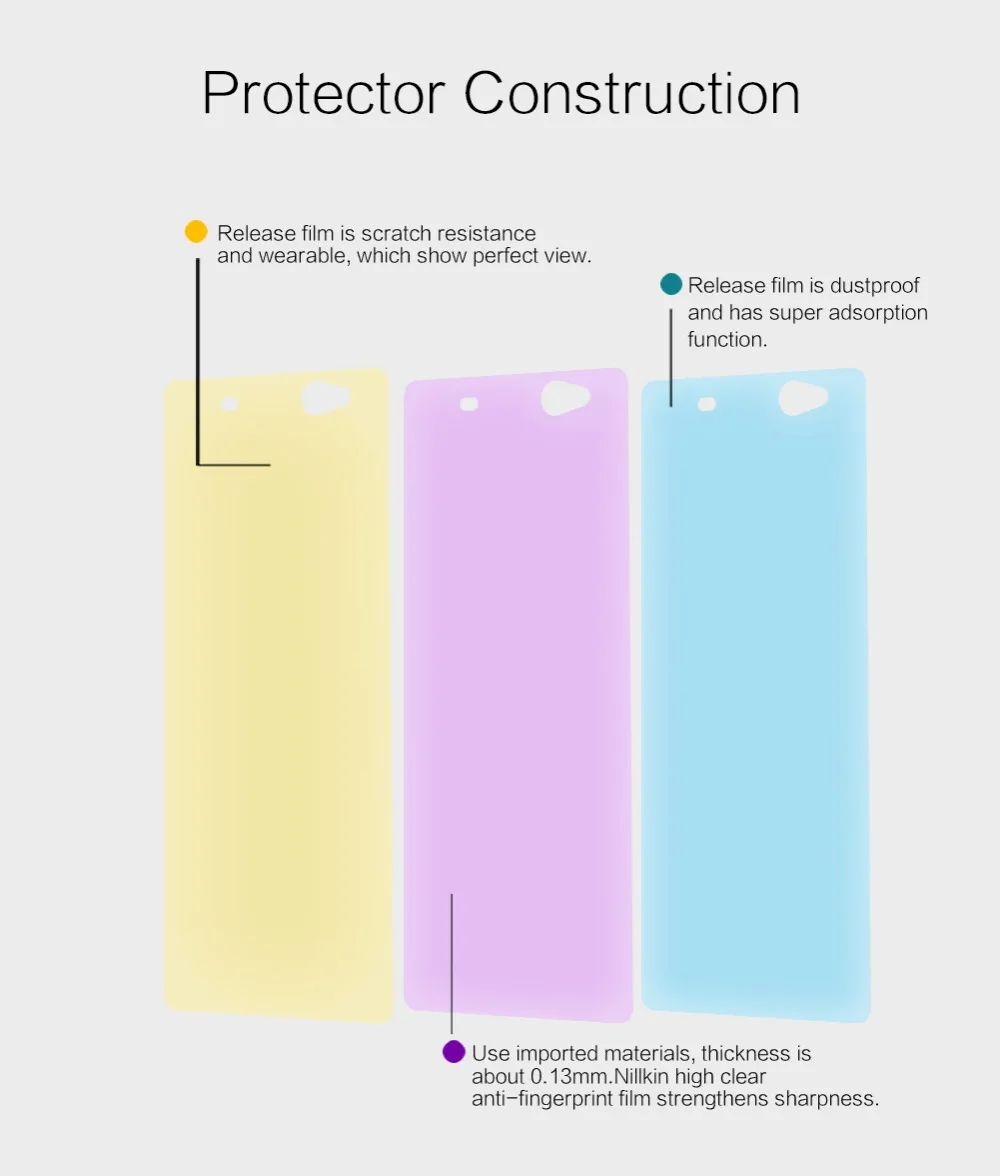 Protector Construction

Release film is scratch resistance and wearable, which show perfect view.

Release film is dustproof and has super adsorption function.

Use imported materials, thickness is about 0.13mm.Nillkin high clear anti-fingerprint film strengthens sharpness.